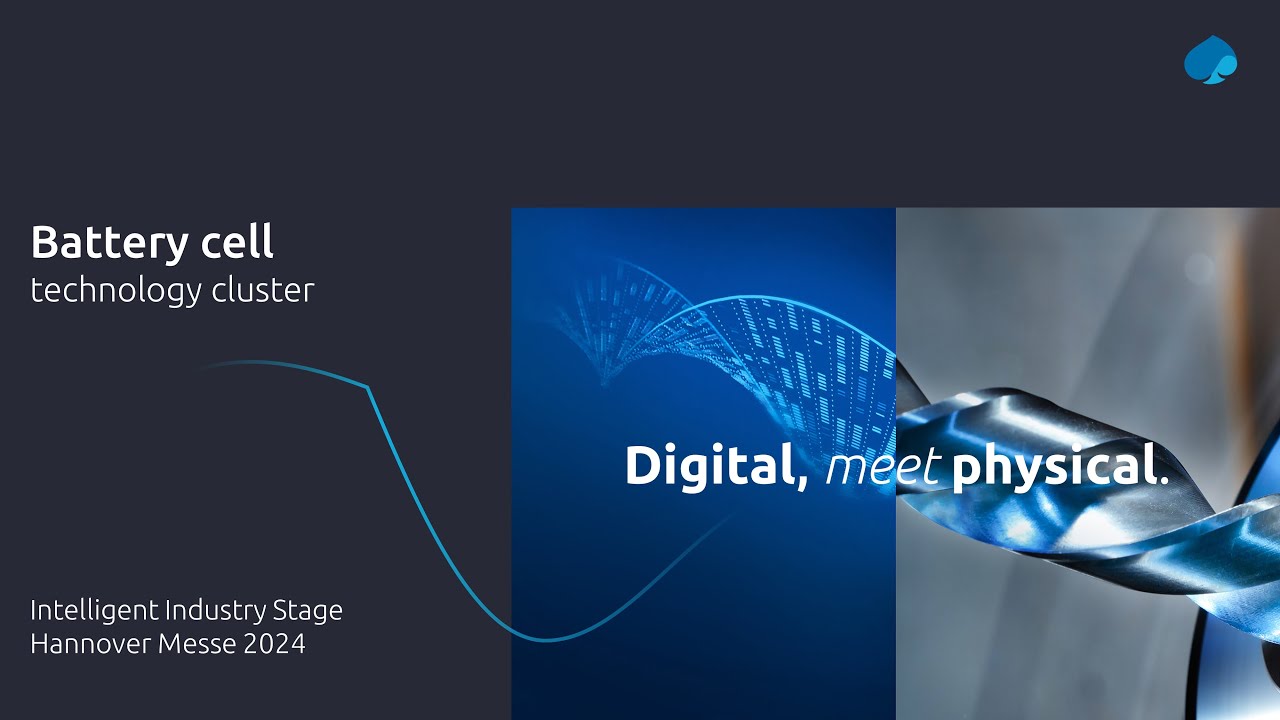 Battery cell
technology cluster

Digital, meet physical.

Intelligent Industry Stage
Hannover Messe 2024